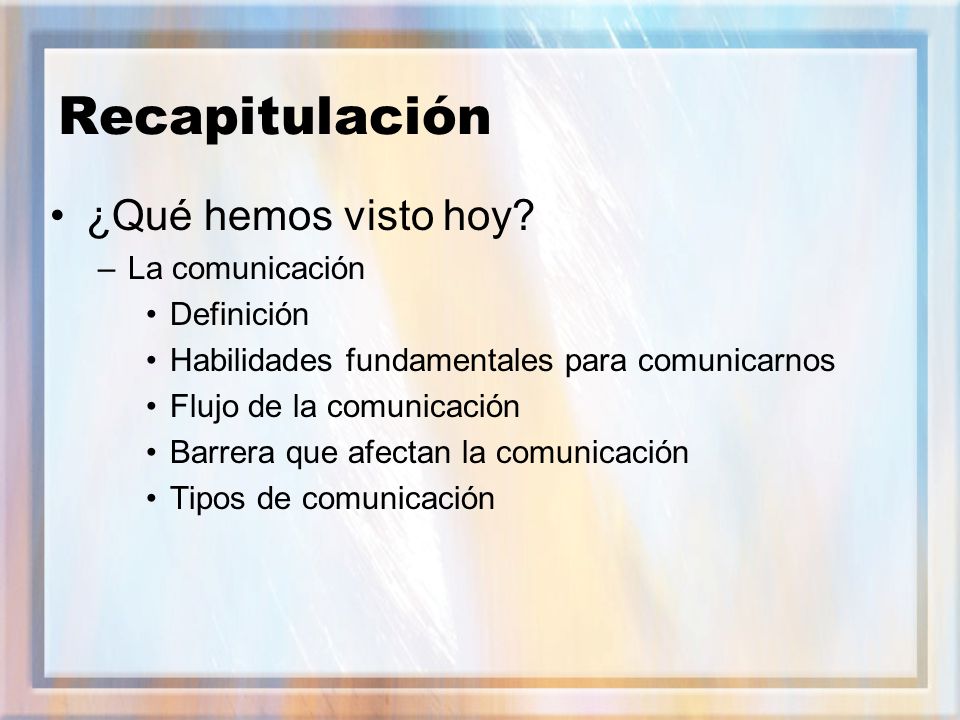 Recapitulación

• ¿Qué hemos visto hoy?
– La comunicación
• Definición
• Habilidades fundamentales para comunicarnos
• Flujo de la comunicación
• Barrera que afectan la comunicación
• Tipos de comunicación